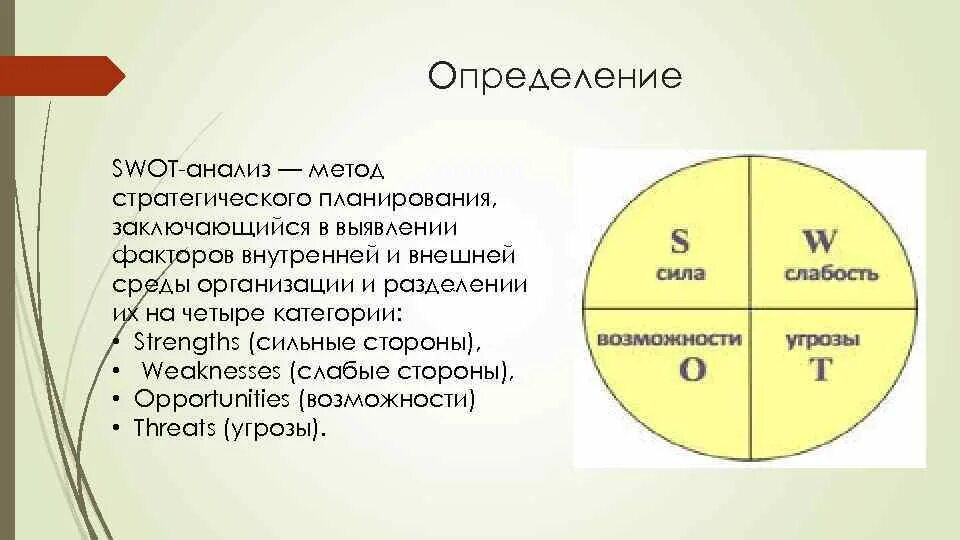 Определение

SWOT-анализ — метод стратегического планирования, заключающийся в выявлении факторов внутренней и внешней среды организации и разделении их на четыре категории:
• Strengths (сильные стороны),
• Weaknesses (слабые стороны),
• Opportunities (возможности)
• Threats (угрозы).

S
сила

W
слабость

возможности
O

угрозы
T